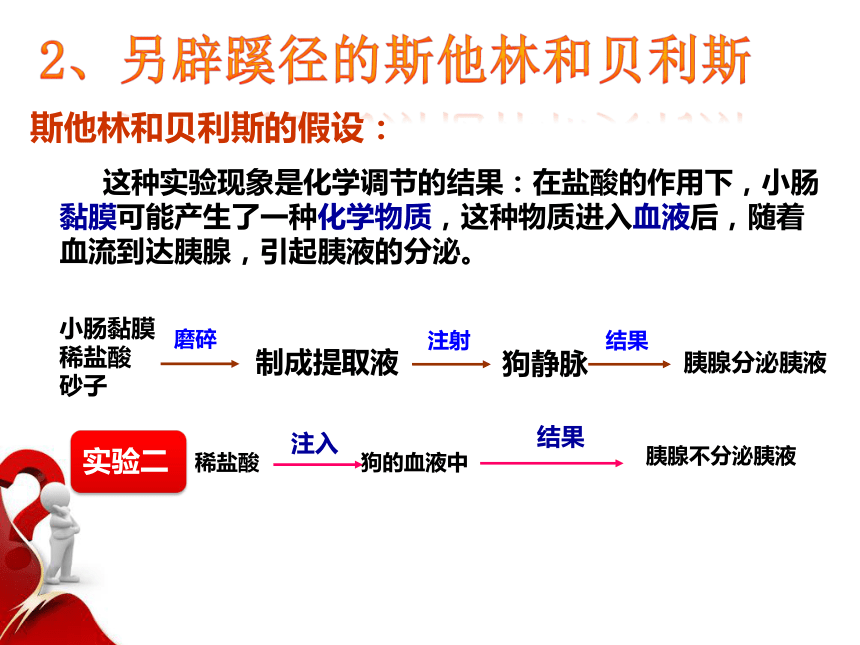 2、另辟蹊径的斯他林和贝利斯

斯他林和贝利斯的假设：

这种实验现象是化学调节的结果：在盐酸的作用下，小肠黏膜可能产生了一种化学物质，这种物质进入血液后，随着血流到达胰腺，引起胰液的分泌。

小肠黏膜
稀盐酸
砂子

磨碎

制成提取液

注射

狗静脉

结果

胰腺分泌胰液

实验二

稀盐酸

注入

狗的血液中

结果

胰腺不分泌胰液